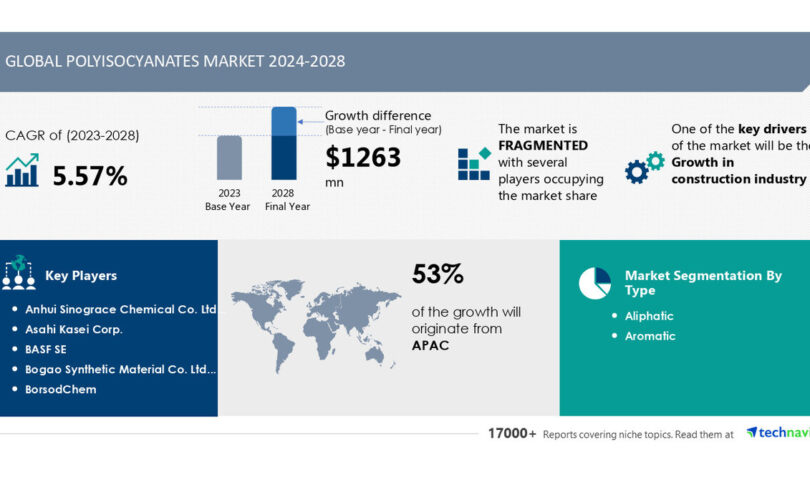 GLOBAL POLYISOCYANATES MARKET 2024-2028

CAGR of (2023-2028)

5.57%

2023
Base Year

2028
Final Year

Growth difference
(Base year - Final year)

$1263
mn

The market is
FRAGMENTED
with several players occupying the market share

One of the key drivers of the market will be the
Growth in construction industry

Key Players

• Anhui Sinograce Chemical Co. Ltd
• Asahi Kasei Corp.
• BASF SE
• Bogao Synthetic Material Co. Ltd...
• BorsodChem

53%
of the growth will originate from
APAC

Market Segmentation By Type

• Aliphatic
• Aromatic

17000+ Reports covering niche topics. Read them at technavi